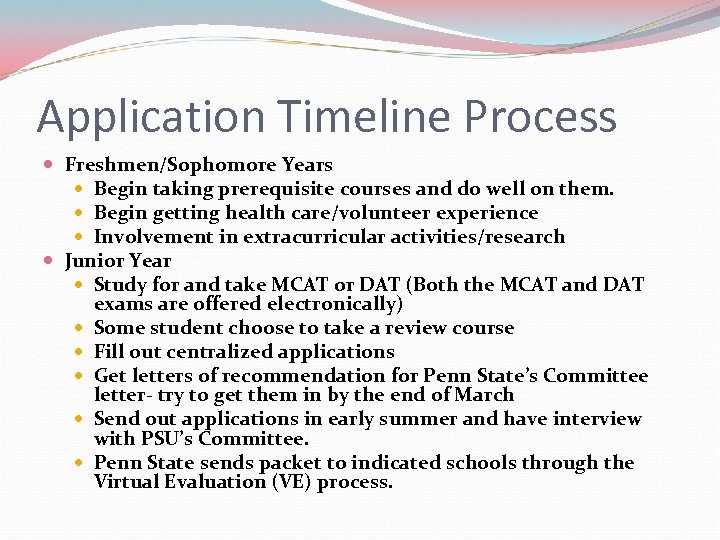 Application Timeline Process

- Freshmen/Sophomore Years
  - Begin taking prerequisite courses and do well on them.
  - Begin getting health care/volunteer experience
  - Involvement in extracurricular activities/research
- Junior Year
  - Study for and take MCAT or DAT (Both the MCAT and DAT exams are offered electronically)
  - Some student choose to take a review course
  - Fill out centralized applications
  - Get letters of recommendation for Penn State's Committee letter- try to get them in by the end of March
  - Send out applications in early summer and have interview with PSU's Committee.
  - Penn State sends packet to indicated schools through the Virtual Evaluation (VE) process.